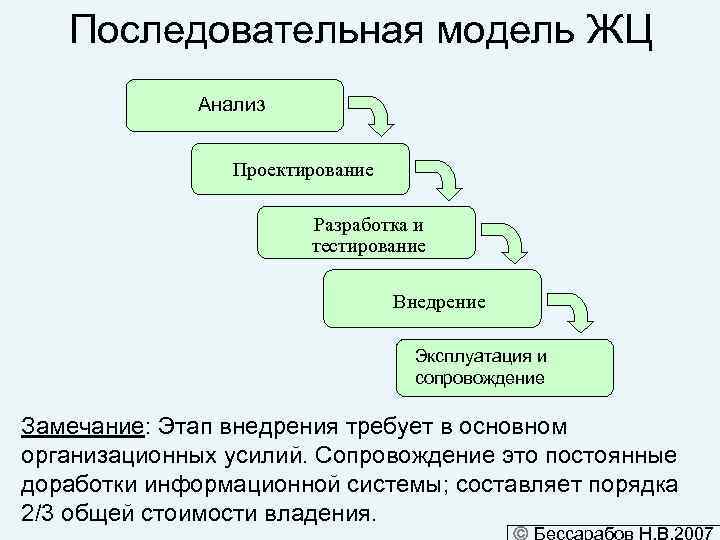 Последовательная модель ЖЦ

Анализ

Проектирование

Разработка и тестирование

Внедрение

Эксплуатация и сопровождение

Замечание: Этап внедрения требует в основном организационных усилий. Сопровождение это постоянные доработки информационной системы; составляет порядка 2/3 общей стоимости владения.

© Бессарабов Н.В.2007